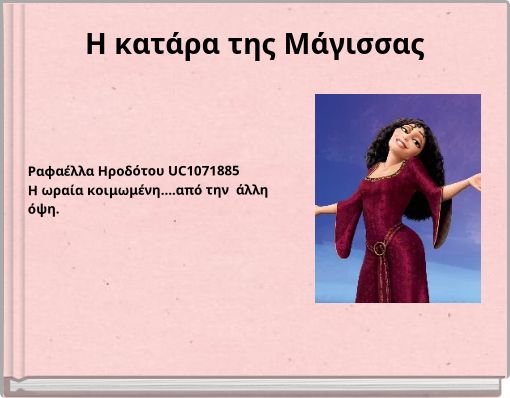 Η κατάρα της Μάγισσας

Ραφαέλλα Ηροδότου UC1071885
Η ωραία κοιμωμένη....από την άλλη όψη.